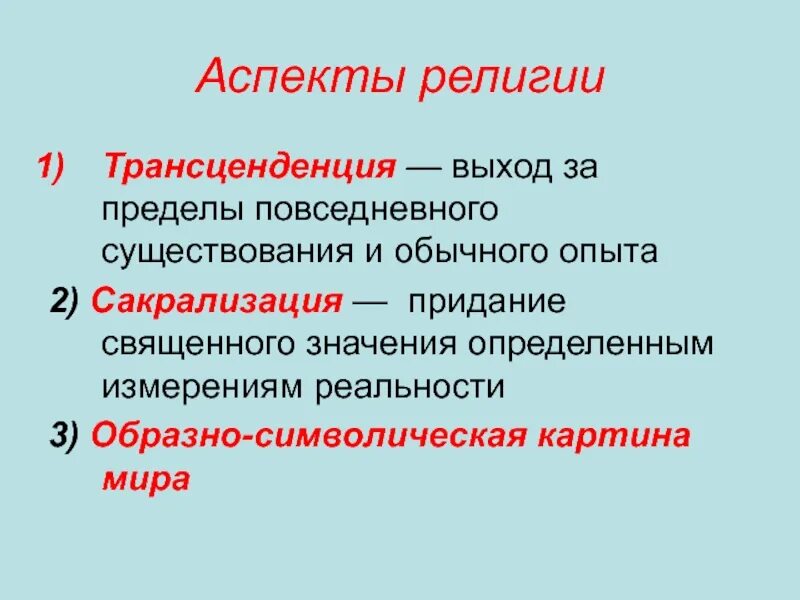 Аспекты религии

1) Трансценденция — выход за пределы повседневного существования и обычного опыта

2) Сакрализация — придание священного значения определенным измерениям реальности

3) Образно-символическая картина мира